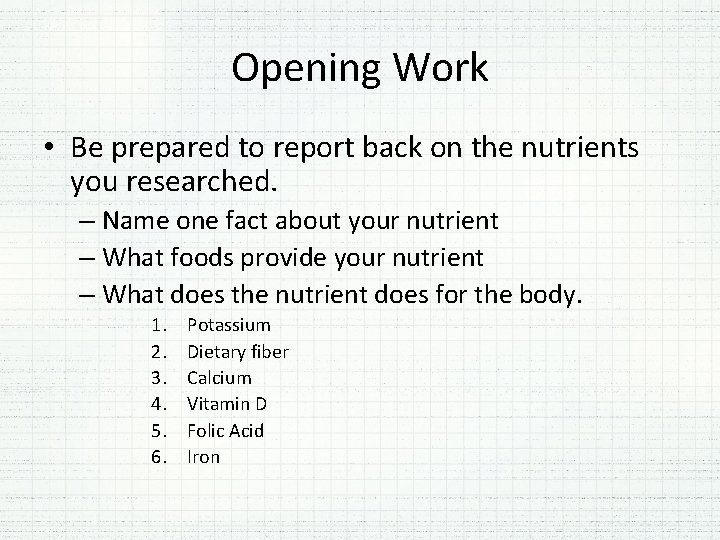 Opening Work

• Be prepared to report back on the nutrients you researched.
– Name one fact about your nutrient
– What foods provide your nutrient
– What does the nutrient does for the body.
1. Potassium
2. Dietary fiber
3. Calcium
4. Vitamin D
5. Folic Acid
6. Iron